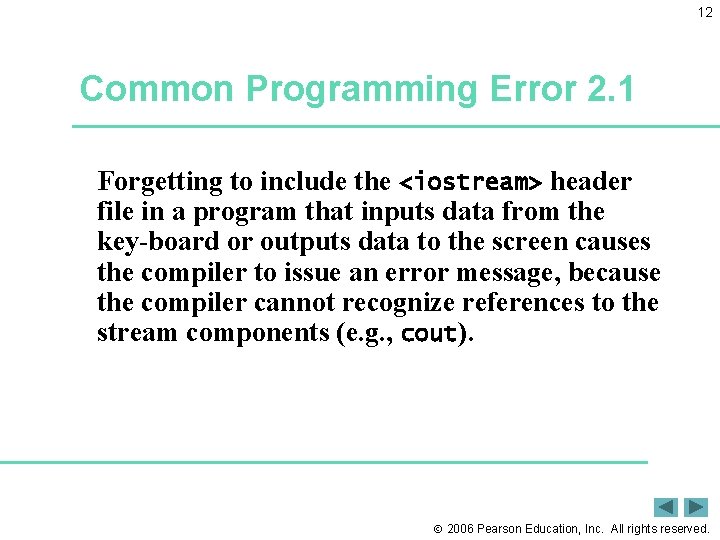 12

Common Programming Error 2.1

Forgetting to include the <iostream> header file in a program that inputs data from the key-board or outputs data to the screen causes the compiler to issue an error message, because the compiler cannot recognize references to the stream components (e.g., cout).

© 2006 Pearson Education, Inc. All rights reserved.